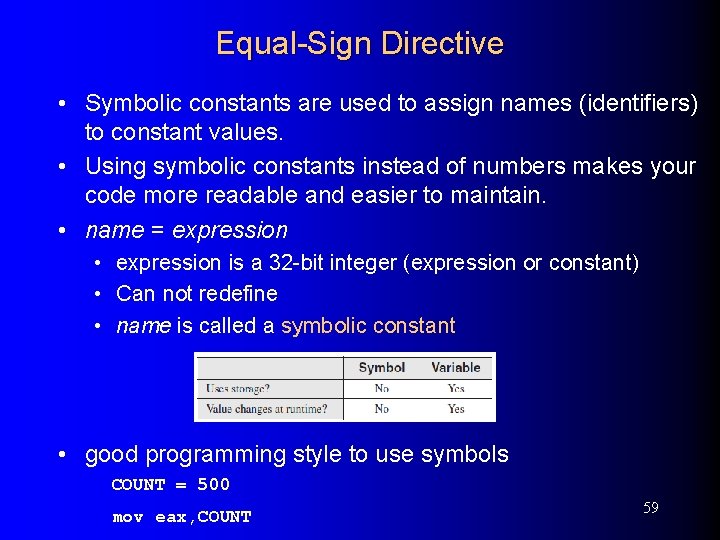 Equal-Sign Directive

• Symbolic constants are used to assign names (identifiers) to constant values.

• Using symbolic constants instead of numbers makes your code more readable and easier to maintain.

• name = expression

• expression is a 32-bit integer (expression or constant)

• Can not redefine

• name is called a symbolic constant

| | Symbol | Variable |
|---|---|---|
| Uses storage? | No | Yes |
| Value changes at runtime? | No | Yes |

• good programming style to use symbols

COUNT = 500

mov eax,COUNT

59